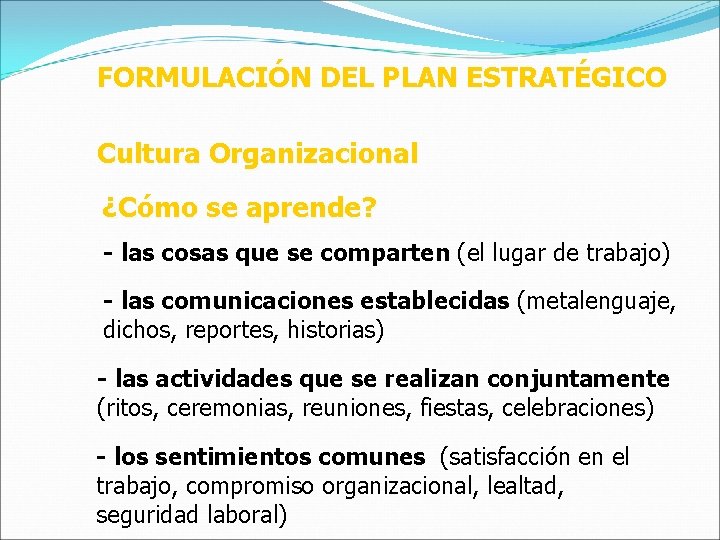 FORMULACIÓN DEL PLAN ESTRATÉGICO

Cultura Organizacional

¿Cómo se aprende?

- las cosas que se comparten (el lugar de trabajo)

- las comunicaciones establecidas (metalenguaje, dichos, reportes, historias)

- las actividades que se realizan conjuntamente (ritos, ceremonias, reuniones, fiestas, celebraciones)

- los sentimientos comunes (satisfacción en el trabajo, compromiso organizacional, lealtad, seguridad laboral)